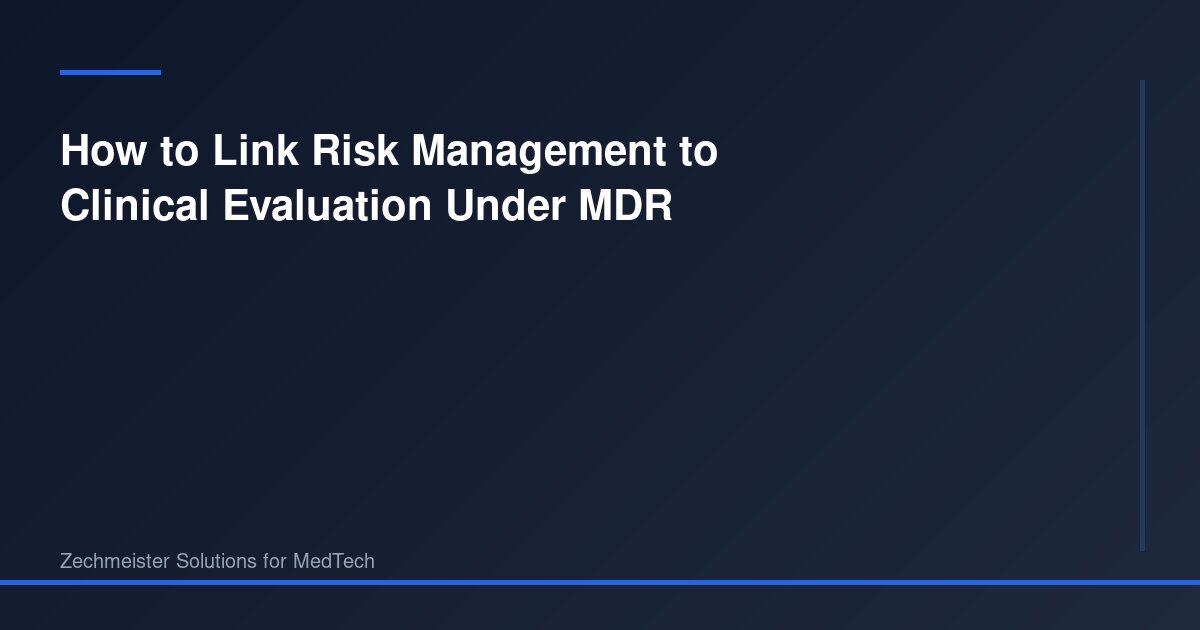 How to Link Risk Management to Clinical Evaluation Under MDR

Zechmeister Solutions for MedTech